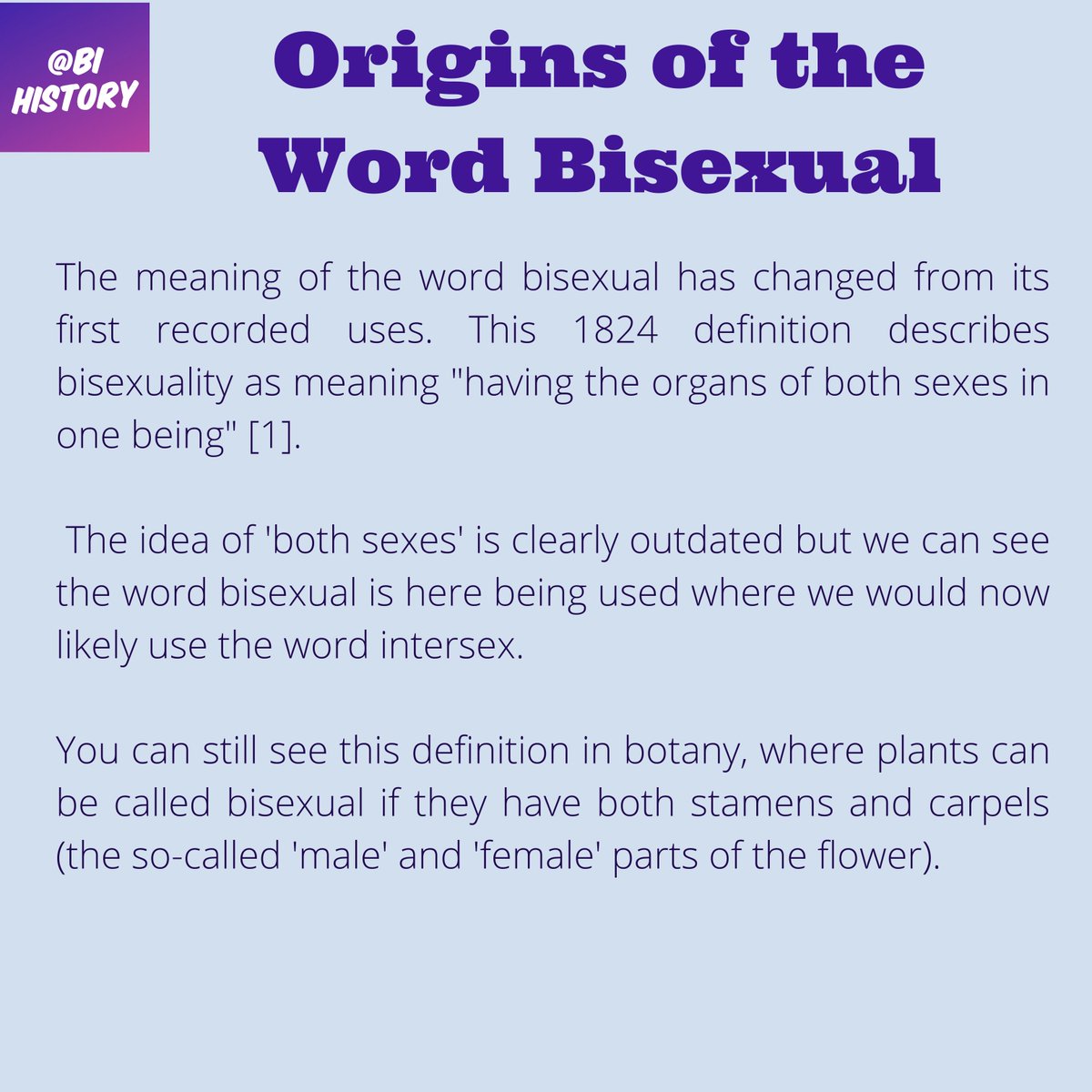 @BI HISTORY

Origins of the Word Bisexual

The meaning of the word bisexual has changed from its first recorded uses. This 1824 definition describes bisexuality as meaning "having the organs of both sexes in one being" [1].

The idea of 'both sexes' is clearly outdated but we can see the word bisexual is here being used where we would now likely use the word intersex.

You can still see this definition in botany, where plants can be called bisexual if they have both stamens and carpels (the so-called 'male' and 'female' parts of the flower).